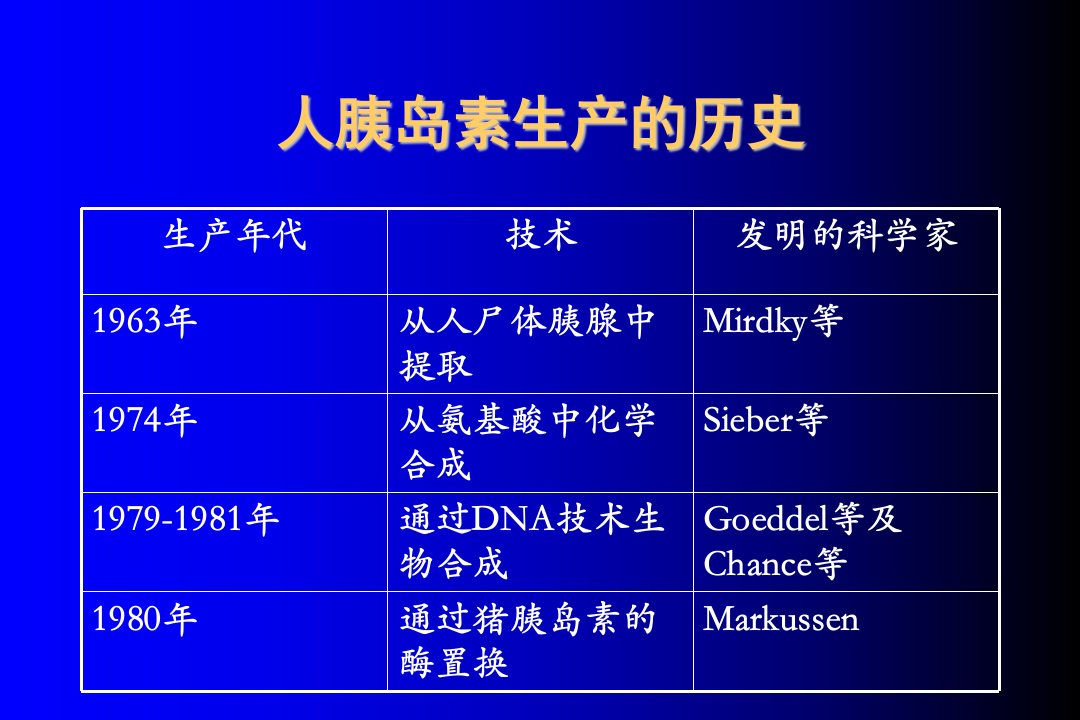 人胰岛素生产的历史

| 生产年代 | 技术 | 发明的科学家 |
|---|---|---|
| 1963年 | 从人尸体胰腺中提取 | Mirdky等 |
| 1974年 | 从氨基酸中化学合成 | Sieber等 |
| 1979-1981年 | 通过DNA技术生物合成 | Goeddel等及Chance等 |
| 1980年 | 通过猪胰岛素的酶置换 | Markussen |